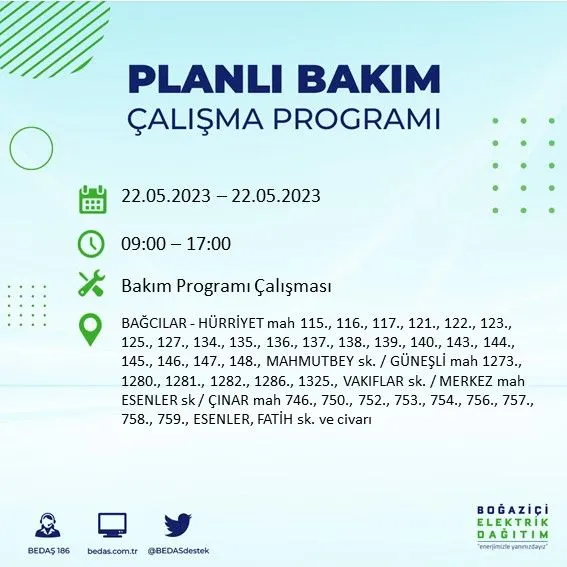 PLANLI BAKIM
ÇALIŞMA PROGRAMI

22.05.2023 – 22.05.2023

09:00 – 17:00

Bakım Programı Çalışması

BAĞCILAR - HÜRRİYET mah 115., 116., 117., 121., 122., 123., 125., 127., 134., 135., 136., 137., 138., 139., 140., 143., 144., 145., 146., 147., 148., MAHMUTBEY sk. / GÜNEŞLİ mah 1273., 1280., 1281., 1282., 1286., 1325., VAKIFLAR sk. / MERKEZ mah ESENLER sk / ÇINAR mah 746., 750., 752., 753., 754., 756., 757., 758., 759., ESENLER, FATİH sk. ve civarı

BEDAŞ 186
bedas.com.tr
@BEDASdestek

BOĞAZİÇİ ELEKTRİK DAĞITIM
"enerjimizle yanınızdayız"